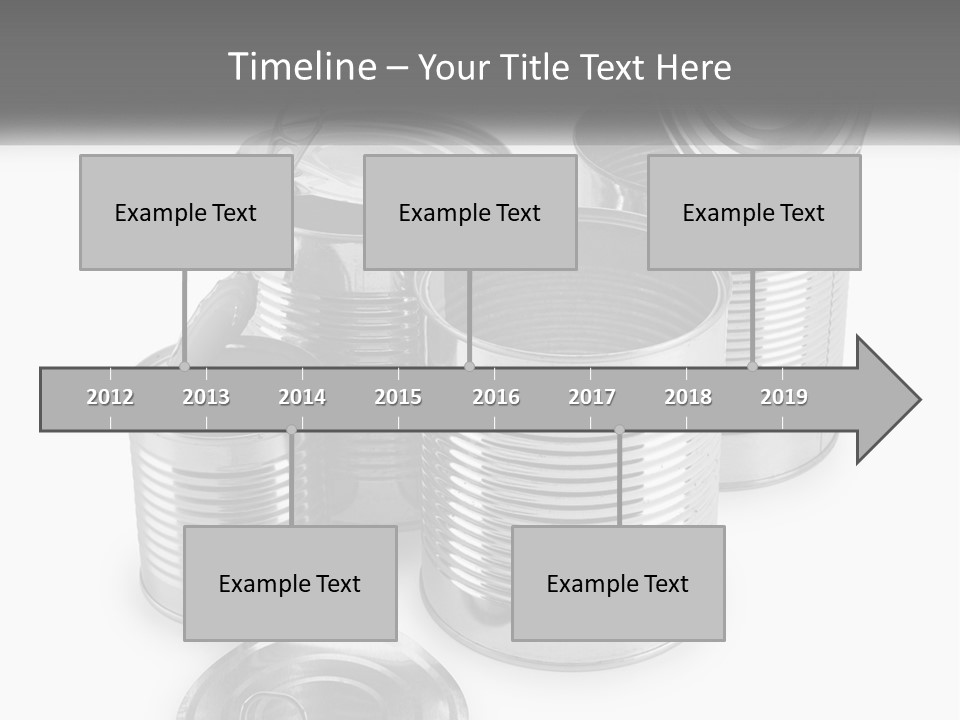 Timeline – Your Title Text Here

Example Text

Example Text

Example Text

2012 2013 2014 2015 2016 2017 2018 2019

Example Text

Example Text